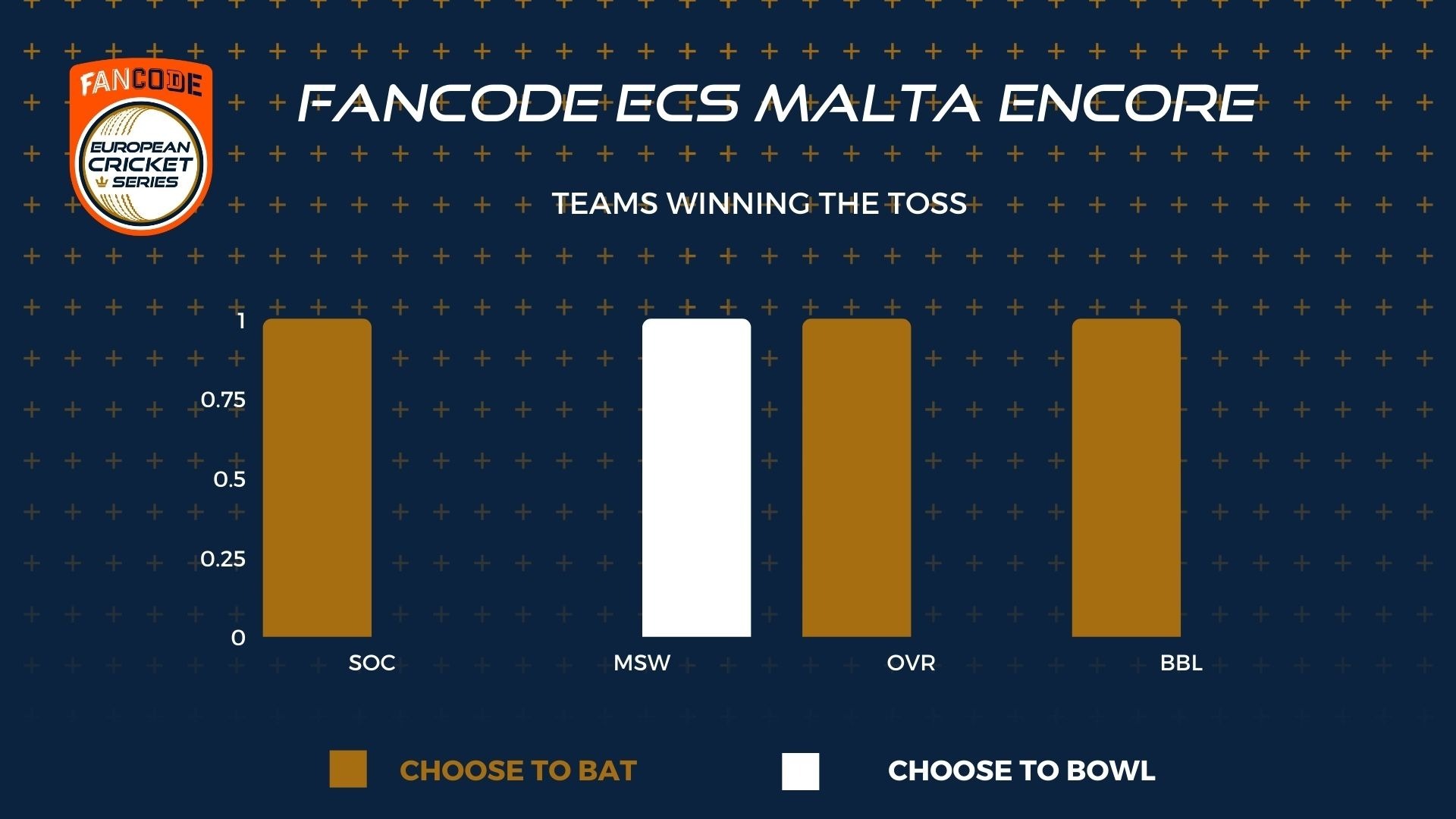 FANCODE
EUROPEAN CRICKET SERIES

FANCODE ECS MALTA ENCORE

TEAMS WINNING THE TOSS

1
0.75
0.5
0.25
0

SOC
MSW
OVR
BBL

CHOOSE TO BAT
CHOOSE TO BOWL